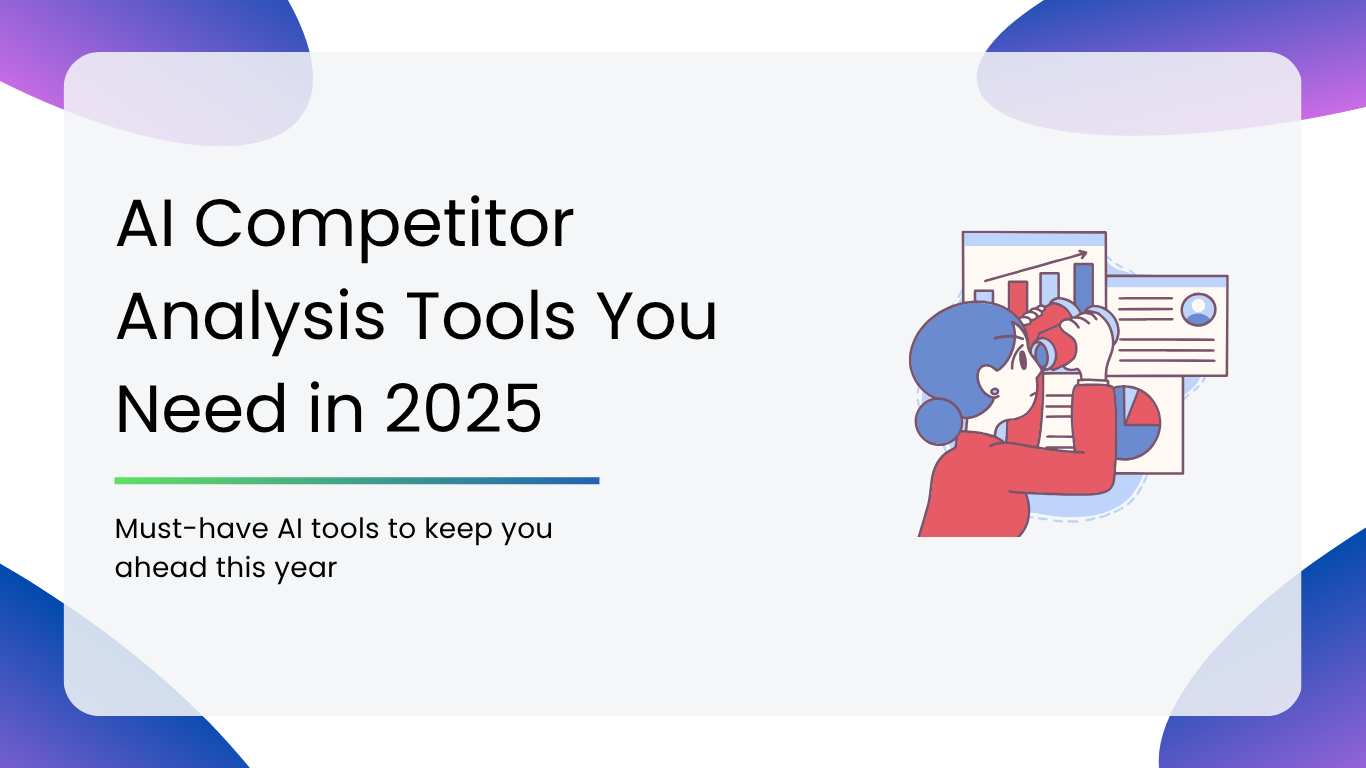 AI Competitor Analysis Tools You Need in 2025

Must-have AI tools to keep you ahead this year